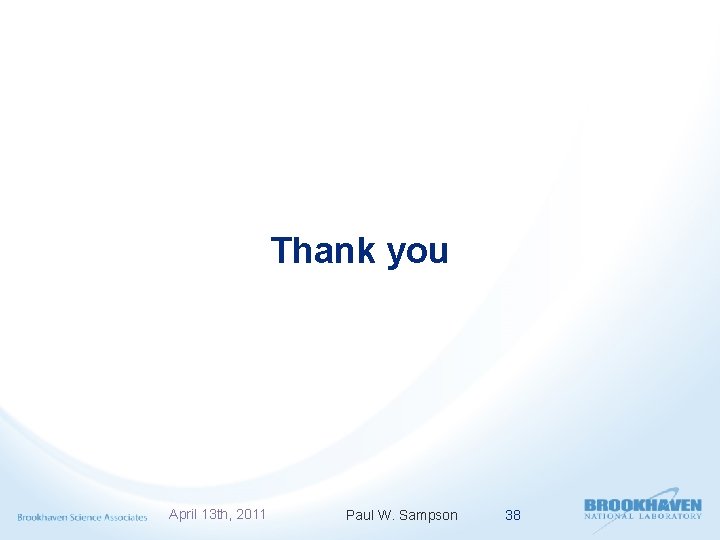 Thank you

Brookhaven Science Associates April 13th, 2011 Paul W. Sampson 38 BROOKHAVEN NATIONAL LABORATORY